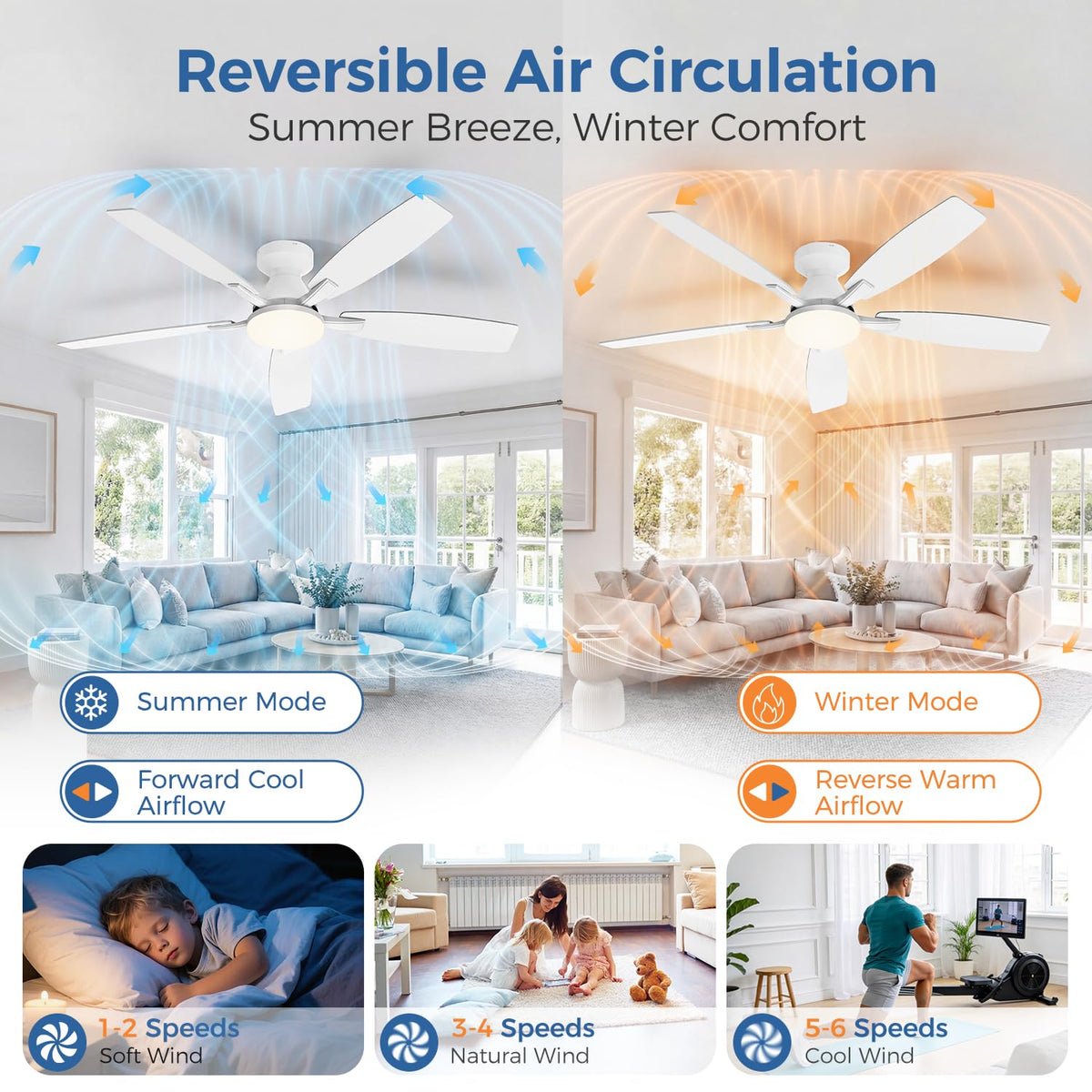 Reversible Air Circulation
Summer Breeze, Winter Comfort

Summer Mode

Forward Cool Airflow

Winter Mode

Reverse Warm Airflow

1-2 Speeds
Soft Wind

3-4 Speeds
Natural Wind

5-6 Speeds
Cool Wind